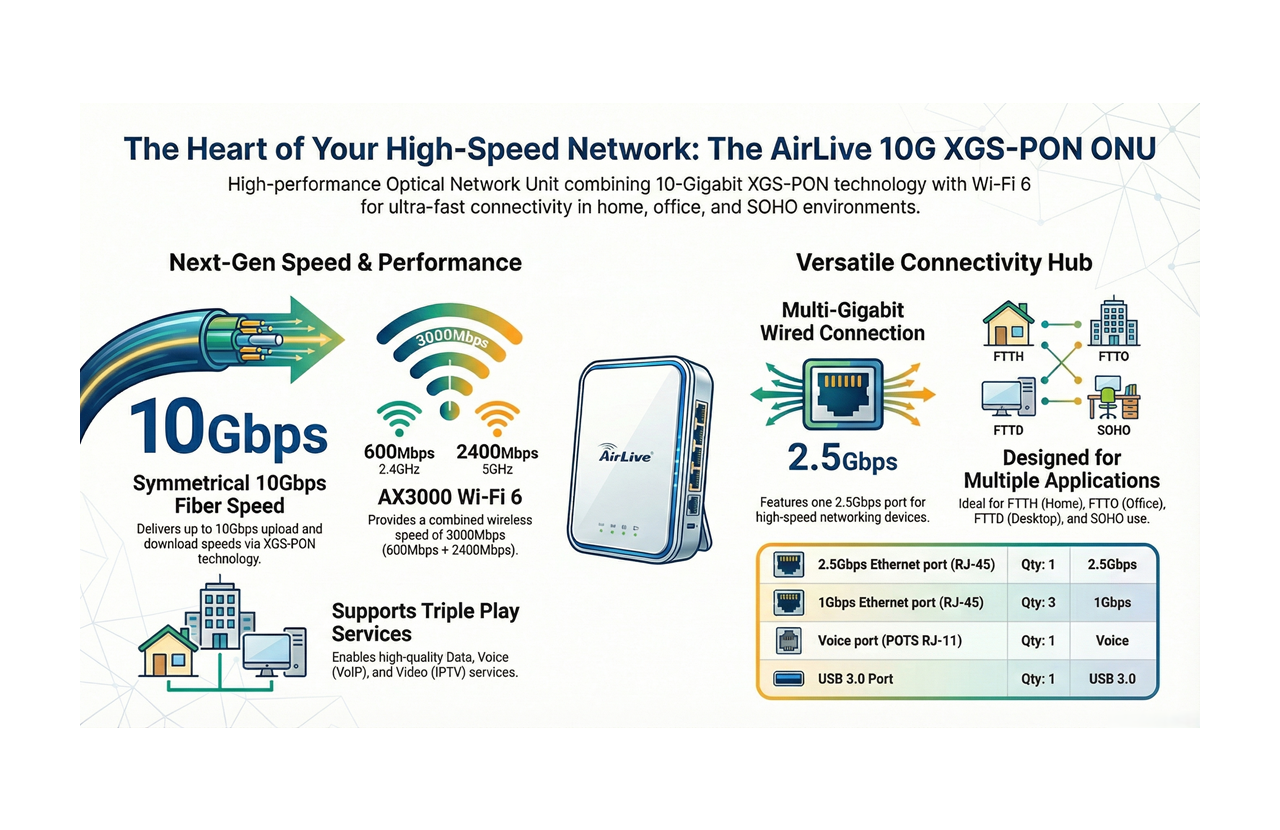 The Heart of Your High-Speed Network: The AirLive 10G XGS-PON ONU

High-performance Optical Network Unit combining 10-Gigabit XGS-PON technology with Wi-Fi 6 for ultra-fast connectivity in home, office, and SOHO environments.

Next-Gen Speed & Performance

10Gbps

Symmetrical 10Gbps Fiber Speed

Delivers up to 10Gbps upload and download speeds via XGS-PON technology.

3000Mbps

600Mbps 2.4GHz

2400Mbps 5GHz

AX3000 Wi-Fi 6

Provides a combined wireless speed of 3000Mbps (600Mbps + 2400Mbps).

Supports Triple Play Services

Enables high-quality Data, Voice (VoIP), and Video (IPTV) services.

AirLive

Versatile Connectivity Hub

Multi-Gigabit Wired Connection

2.5Gbps

Features one 2.5Gbps port for high-speed networking devices.

FTTH

FTTO

FTTD

SOHO

Designed for Multiple Applications

Ideal for FTTH (Home), FTTO (Office), FTTD (Desktop), and SOHO use.

| 2.5Gbps Ethernet port (RJ-45) | Qty: 1 | 2.5Gbps |
|---|---|---|
| 1Gbps Ethernet port (RJ-45) | Qty: 3 | 1Gbps |
| Voice port (POTS RJ-11) | Qty: 1 | Voice |
| USB 3.0 Port | Qty: 1 | USB 3.0 |